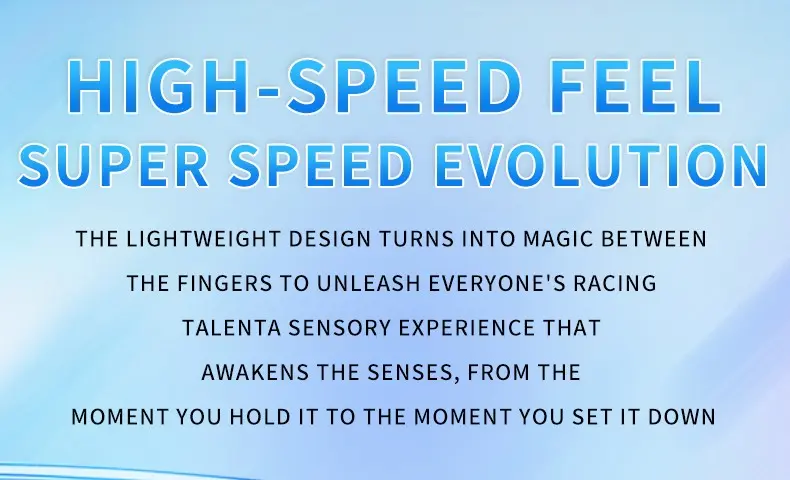 HIGH-SPEED FEEL
SUPER SPEED EVOLUTION

THE LIGHTWEIGHT DESIGN TURNS INTO MAGIC BETWEEN THE FINGERS TO UNLEASH EVERYONE'S RACING TALENTA SENSORY EXPERIENCE THAT AWAKENS THE SENSES, FROM THE MOMENT YOU HOLD IT TO THE MOMENT YOU SET IT DOWN